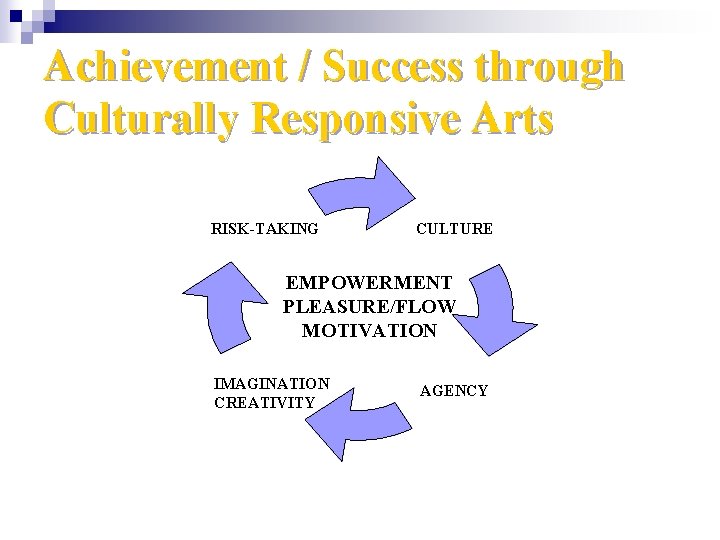 Achievement / Success through Culturally Responsive Arts

RISK-TAKING

CULTURE

EMPOWERMENT
PLEASURE/FLOW
MOTIVATION

IMAGINATION
CREATIVITY

AGENCY